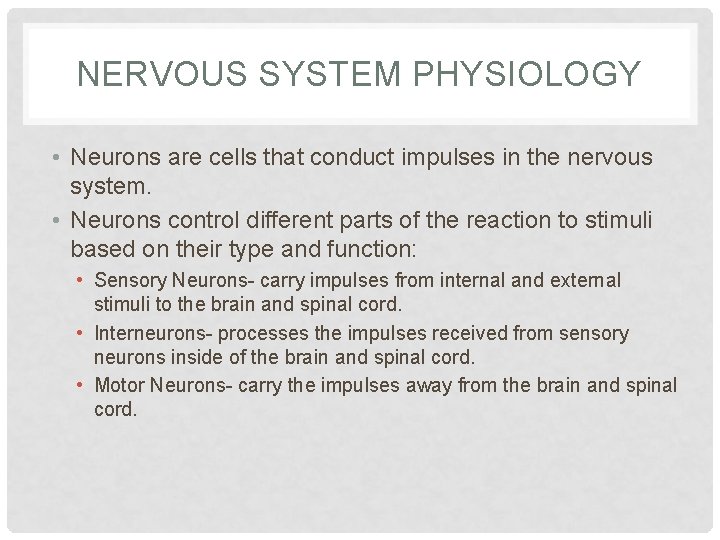 NERVOUS SYSTEM PHYSIOLOGY

• Neurons are cells that conduct impulses in the nervous system.
• Neurons control different parts of the reaction to stimuli based on their type and function:
  • Sensory Neurons- carry impulses from internal and external stimuli to the brain and spinal cord.
  • Interneurons- processes the impulses received from sensory neurons inside of the brain and spinal cord.
  • Motor Neurons- carry the impulses away from the brain and spinal cord.